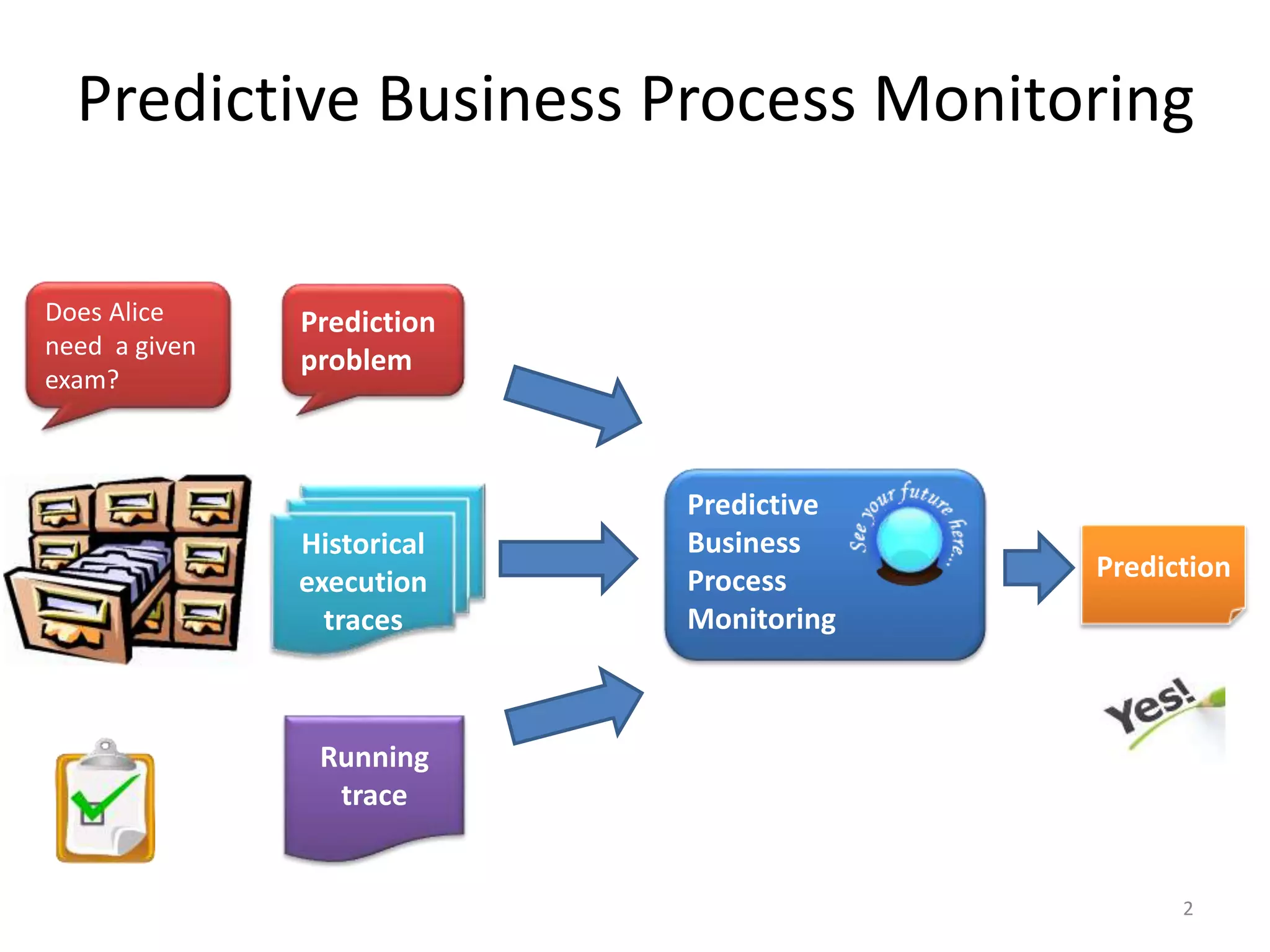 Predictive Business Process Monitoring

Does Alice need a given exam?

Prediction problem

Historical execution traces

Running trace

Predictive Business Process Monitoring

See your future here...

Prediction

Yes!

2